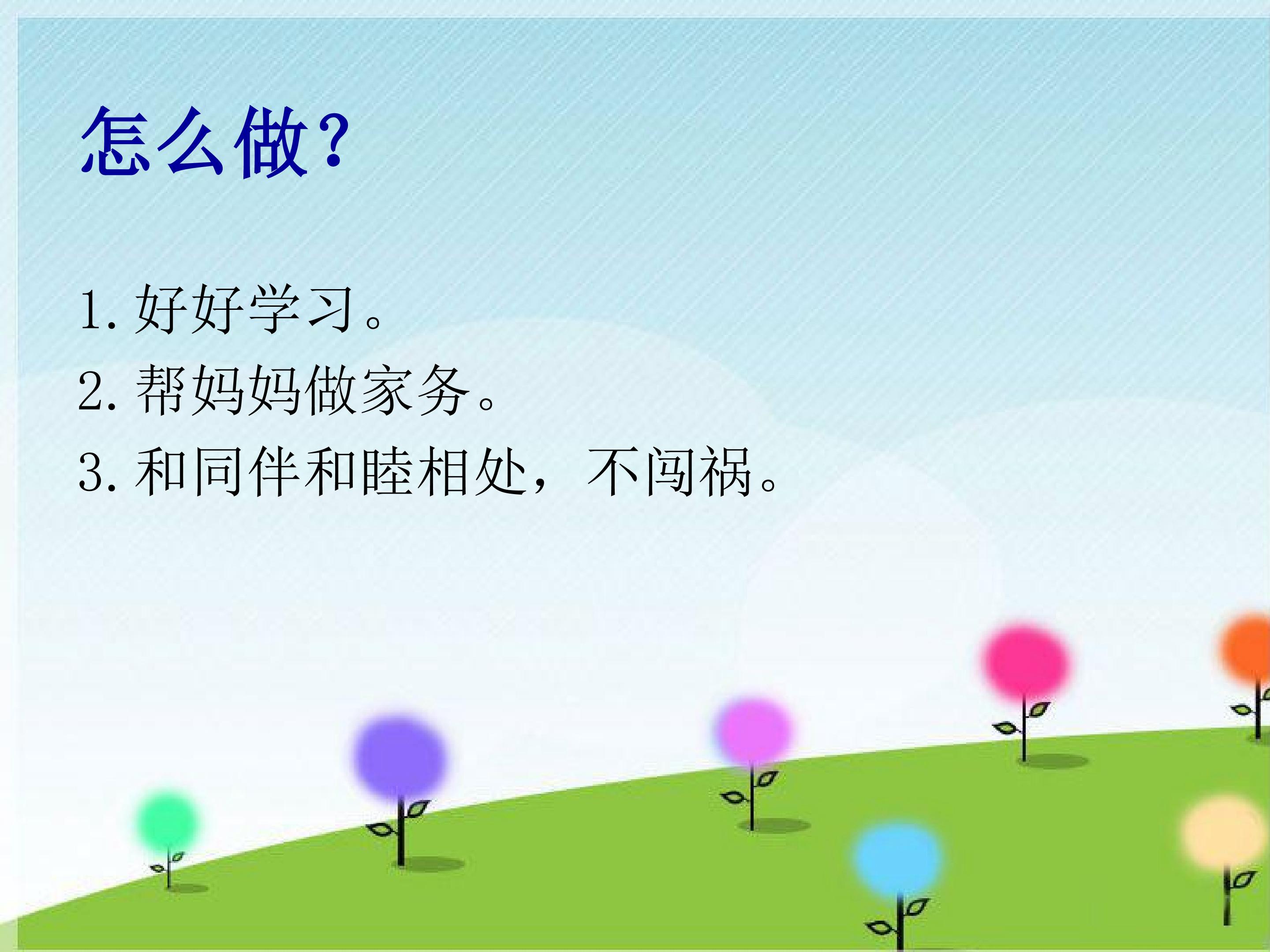 怎么做?

1. 好好学习。
2. 帮妈妈做家务。
3. 和同伴和睦相处，不闯祸。